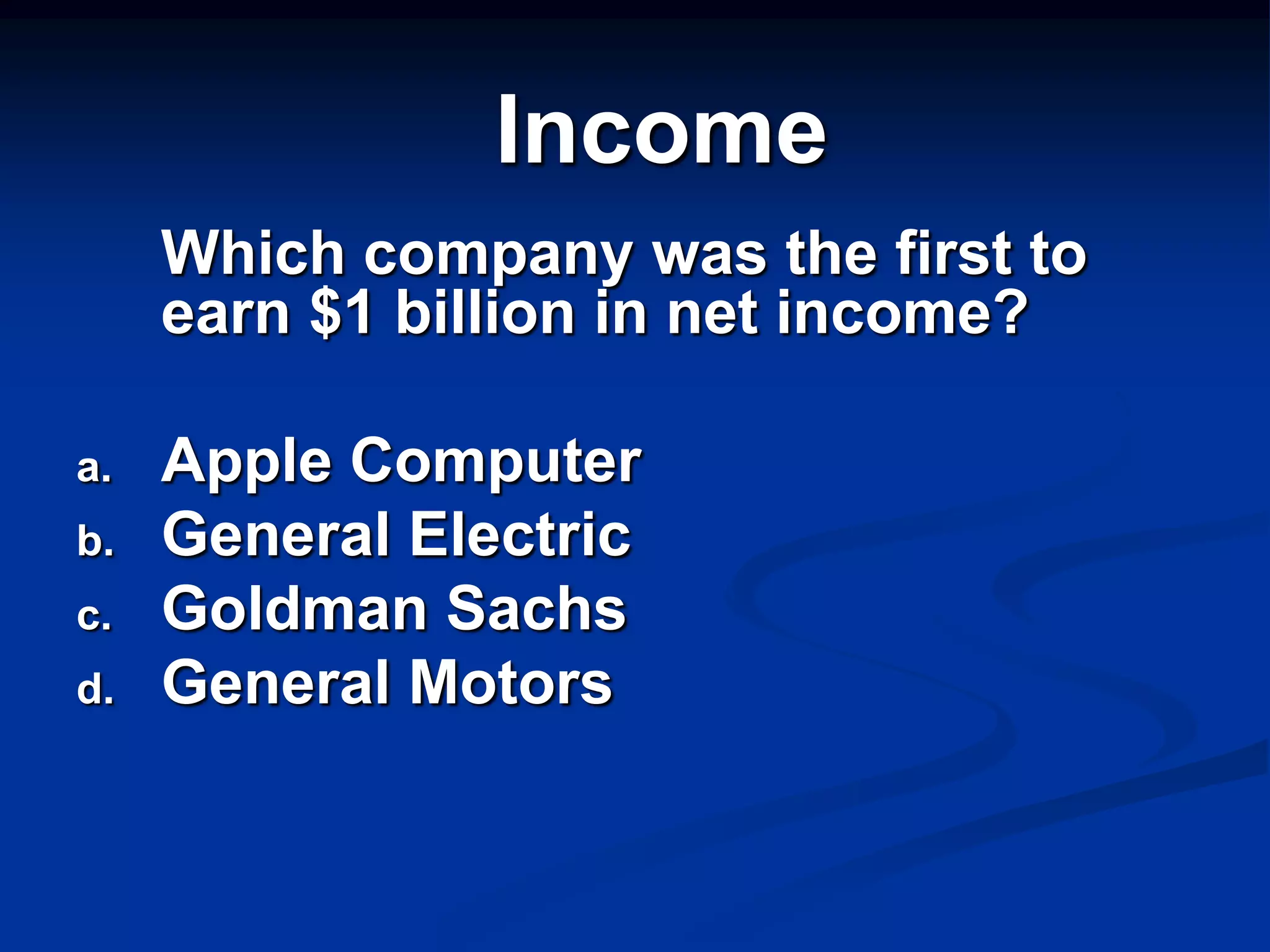 Income

Which company was the first to earn \$1 billion in net income?

a. Apple Computer
b. General Electric
c. Goldman Sachs
d. General Motors